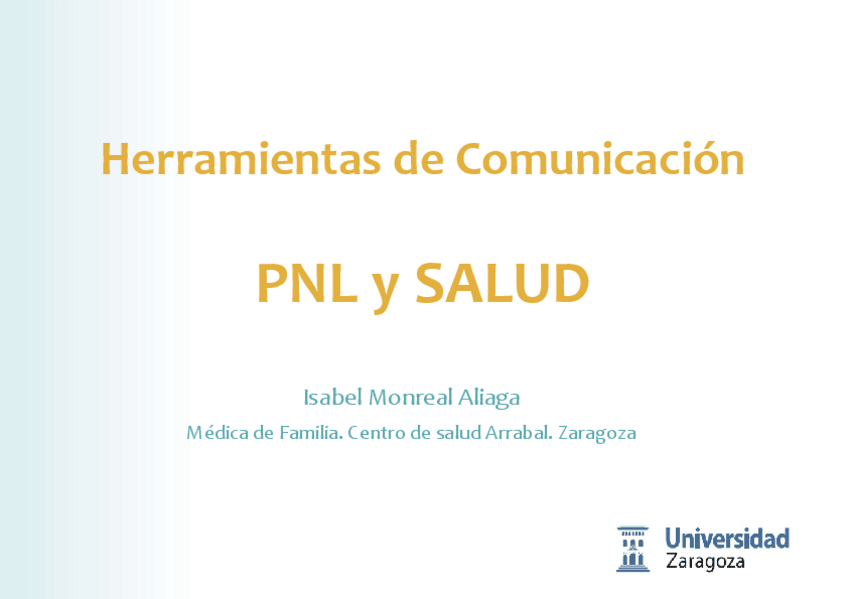 Herramientas de Comunicación

PNL y SALUD

Isabel Monreal Aliaga

Médica de Familia. Centro de salud Arrabal. Zaragoza

Universidad Zaragoza